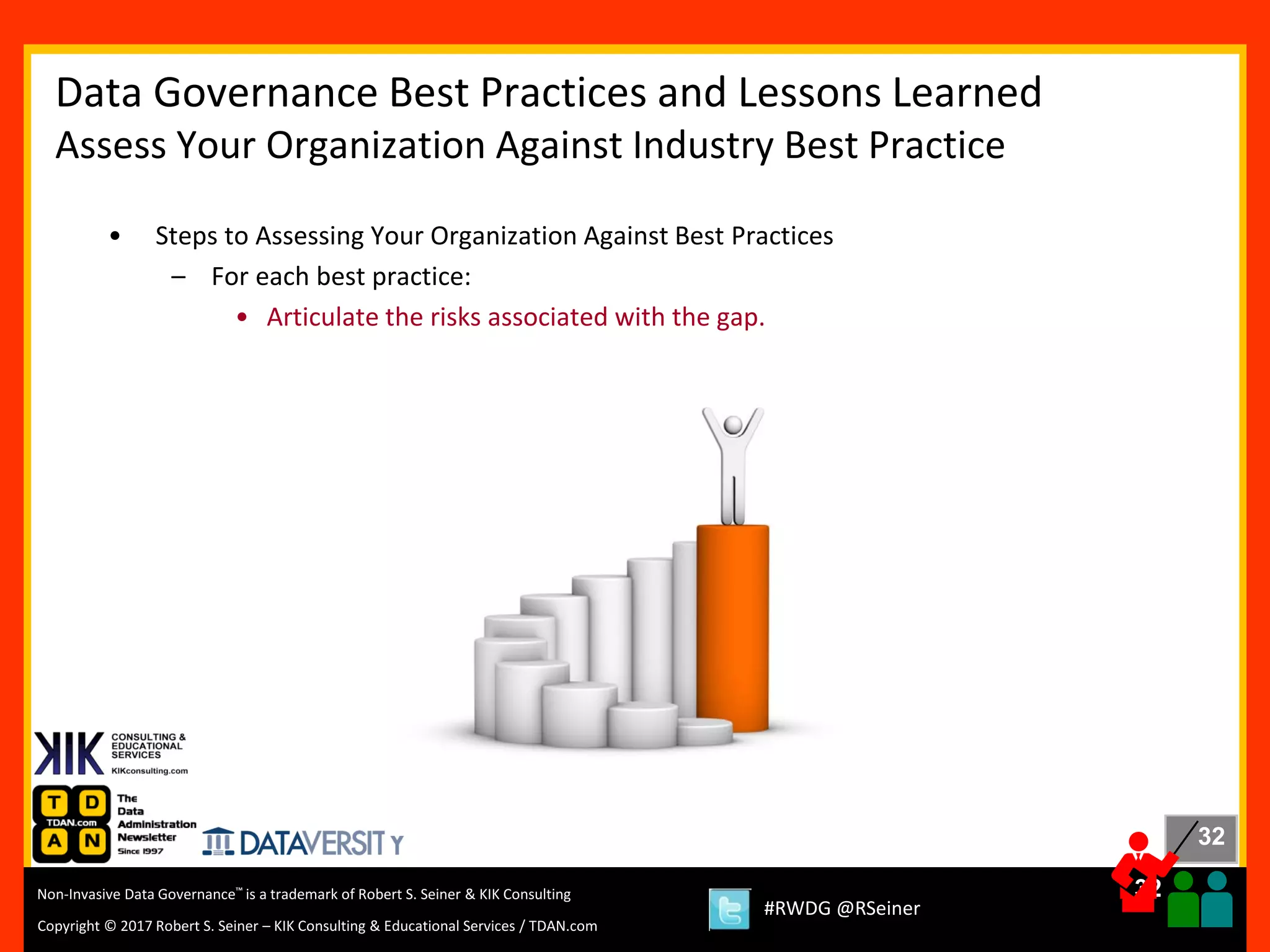 Data Governance Best Practices and Lessons Learned
Assess Your Organization Against Industry Best Practice

• Steps to Assessing Your Organization Against Best Practices
– For each best practice:
• Articulate the risks associated with the gap.

KIK CONSULTING & EDUCATIONAL SERVICES
KIKconsulting.com

T D TDAN.com A N The Data Administration Newsletter Since 1997

DATAVERSITY

32

Non-Invasive Data Governance™ is a trademark of Robert S. Seiner & KIK Consulting
Copyright © 2017 Robert S. Seiner – KIK Consulting & Educational Services / TDAN.com

#RWDG @RSeiner